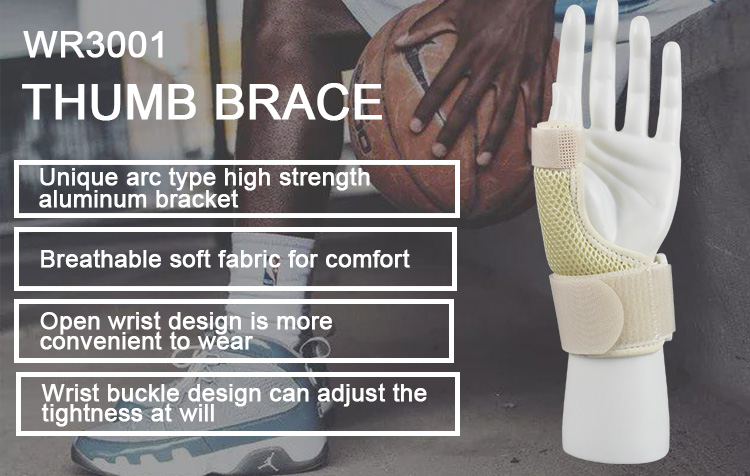 WR3001
THUMB BRACE

Unique arc type high strength aluminum bracket

Breathable soft fabric for comfort

Open wrist design is more convenient to wear

Wrist buckle design can adjust the tightness at will